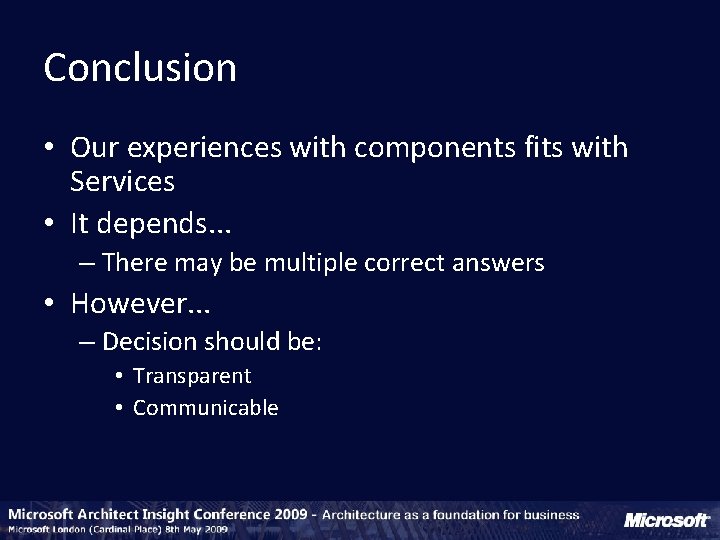 Conclusion

• Our experiences with components fits with Services
• It depends...
– There may be multiple correct answers
• However...
– Decision should be:
• Transparent
• Communicable

Microsoft Architect Insight Conference 2009 - Architecture as a foundation for business
Microsoft London (Cardinal Place) 8th May 2009

Microsoft